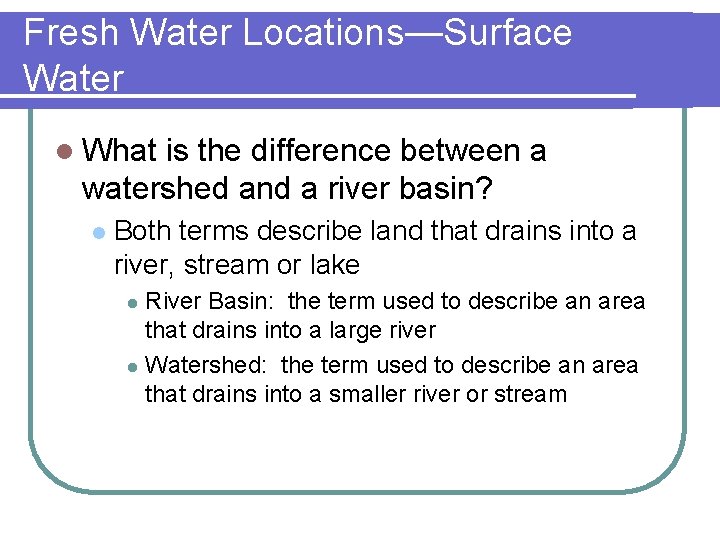 Fresh Water Locations—Surface Water

What is the difference between a watershed and a river basin?

Both terms describe land that drains into a river, stream or lake

River Basin: the term used to describe an area that drains into a large river

Watershed: the term used to describe an area that drains into a smaller river or stream